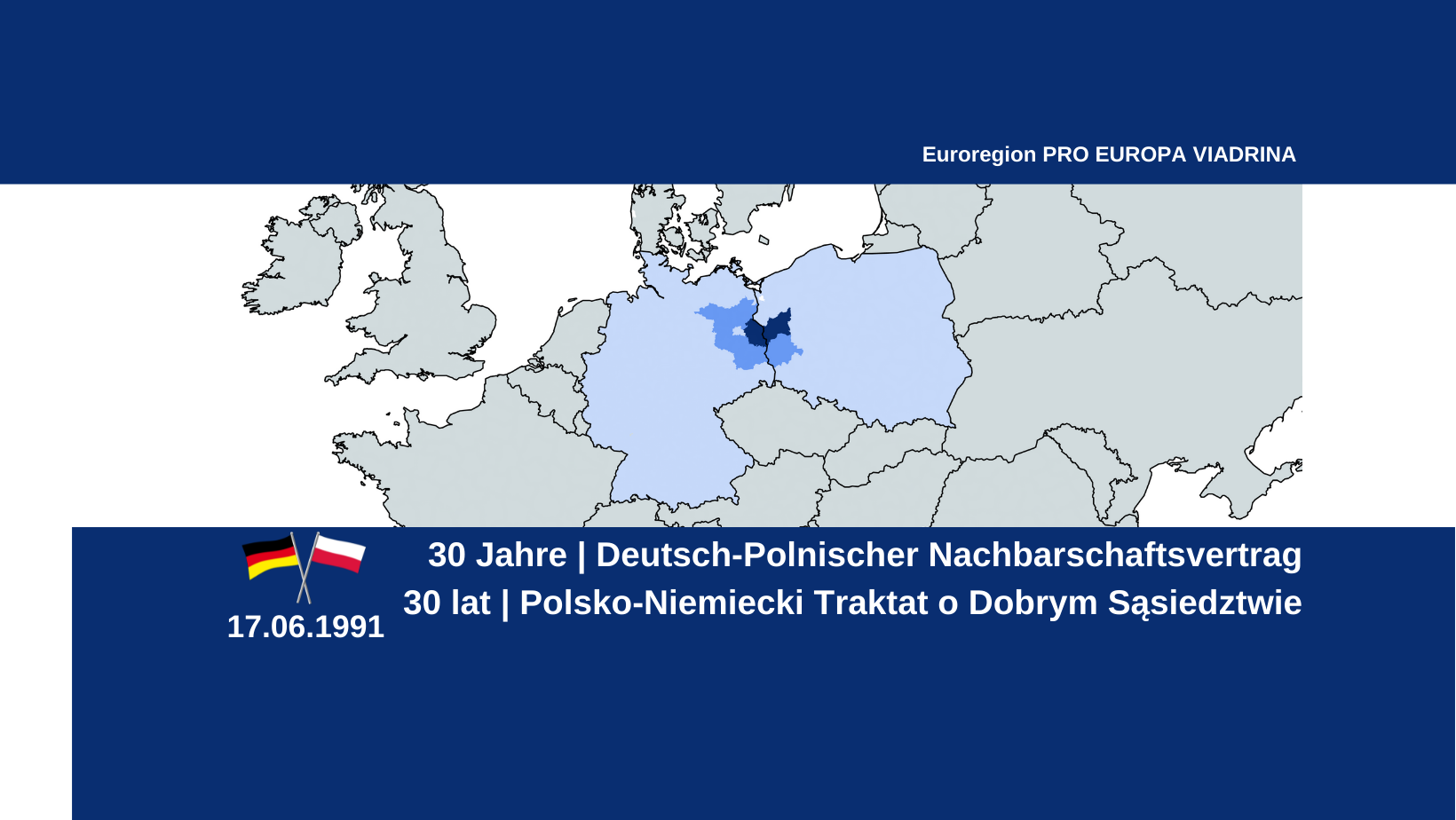 Euroregion PRO EUROPA VIADRINA

30 Jahre | Deutsch-Polnischer Nachbarschaftsvertrag
30 lat | Polsko-Niemiecki Traktat o Dobrym Sąsiedztwie

17.06.1991